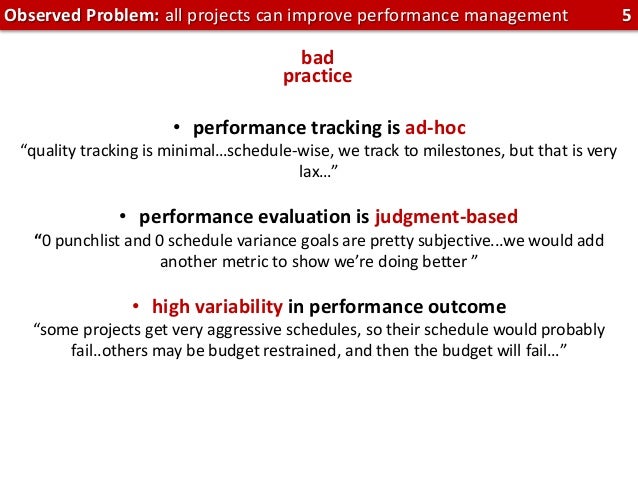 Observed Problem: all projects can improve performance management 5

bad practice

• performance tracking is ad-hoc
“quality tracking is minimal…schedule-wise, we track to milestones, but that is very lax…”

• performance evaluation is judgment-based
“0 punchlist and 0 schedule variance goals are pretty subjective...we would add another metric to show we’re doing better ”

• high variability in performance outcome
“some projects get very aggressive schedules, so their schedule would probably fail..others may be budget restrained, and then the budget will fail…”